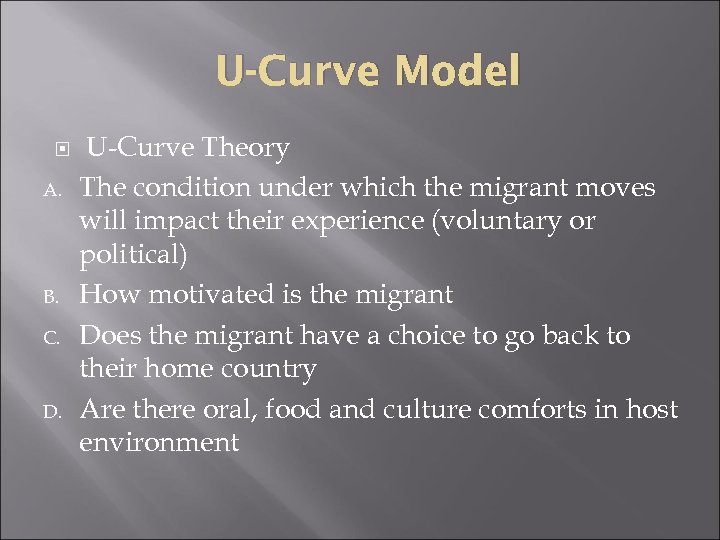 U-Curve Model

U-Curve Theory

A. The condition under which the migrant moves will impact their experience (voluntary or political)

B. How motivated is the migrant

C. Does the migrant have a choice to go back to their home country

D. Are there oral, food and culture comforts in host environment